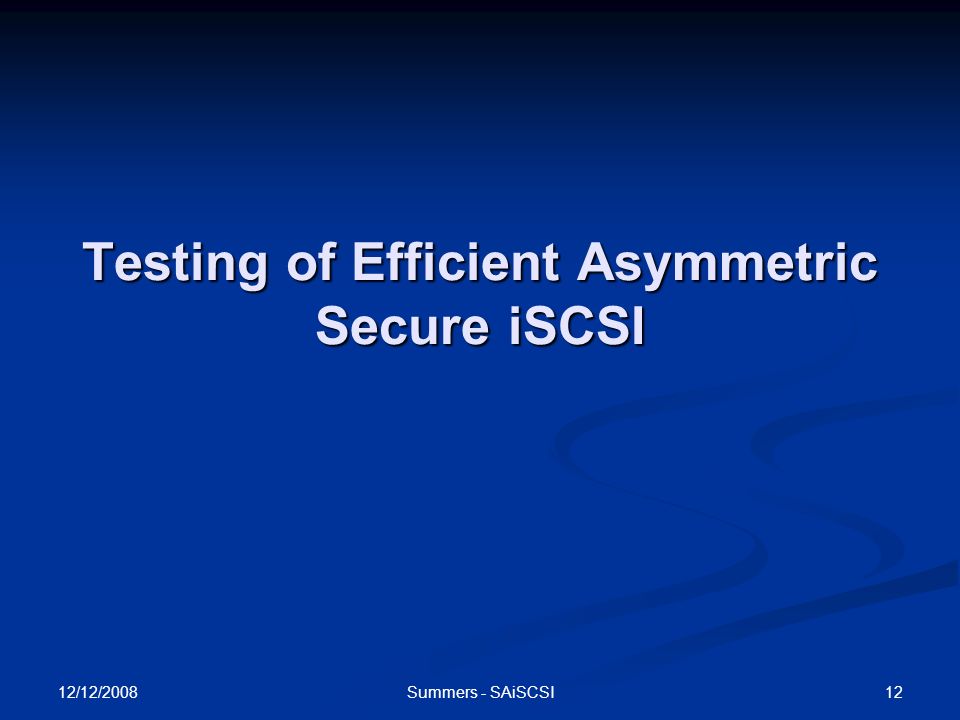 Testing of Efficient Asymmetric Secure iSCSI

12/12/2008

Summers - SAiSCSI

12